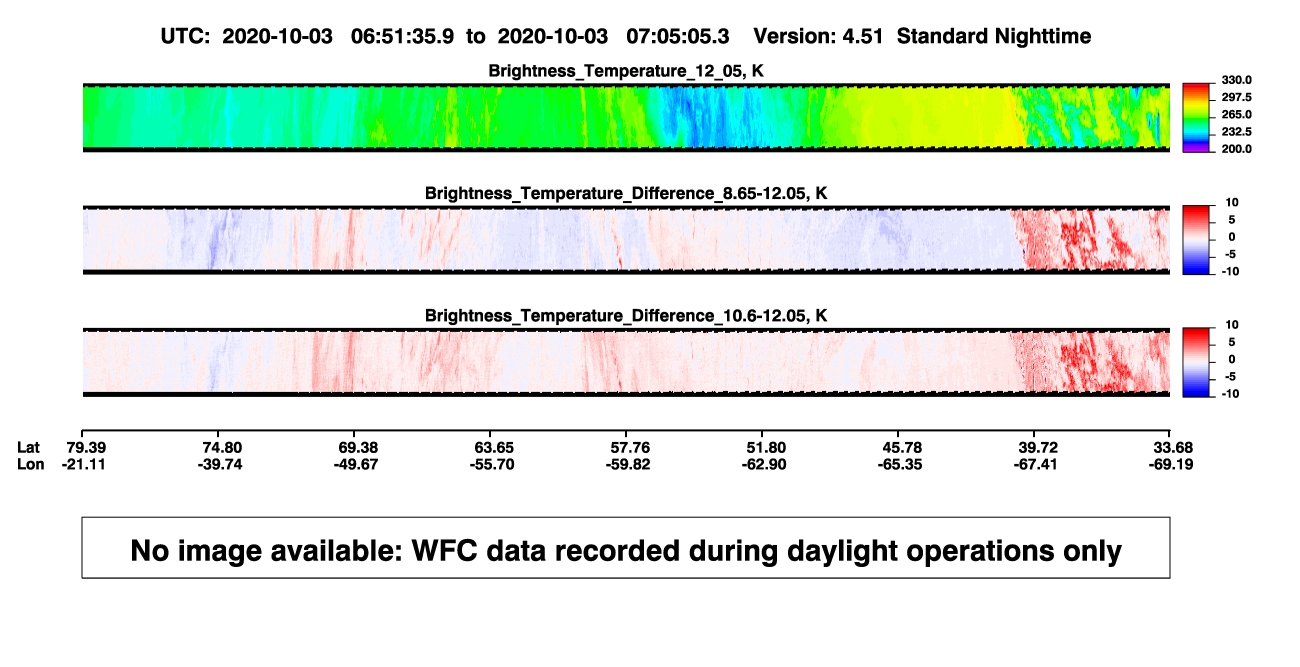 UTC: 2020-10-03 06:51:35.9 to 2020-10-03 07:05:05.3 Version: 4.51 Standard Nighttime

Brightness_Temperature_12_05, K

330.0
297.5
265.0
232.5
200.0

Brightness_Temperature_Difference_8.65-12.05, K

10
5
0
-5
-10

Brightness_Temperature_Difference_10.6-12.05, K

10
5
0
-5
-10

| Lat | 79.39 | 74.80 | 69.38 | 63.65 | 57.76 | 51.80 | 45.78 | 39.72 | 33.68 |
|---|---|---|---|---|---|---|---|---|---|
| Lon | -21.11 | -39.74 | -49.67 | -55.70 | -59.82 | -62.90 | -65.35 | -67.41 | -69.19 |

No image available: WFC data recorded during daylight operations only